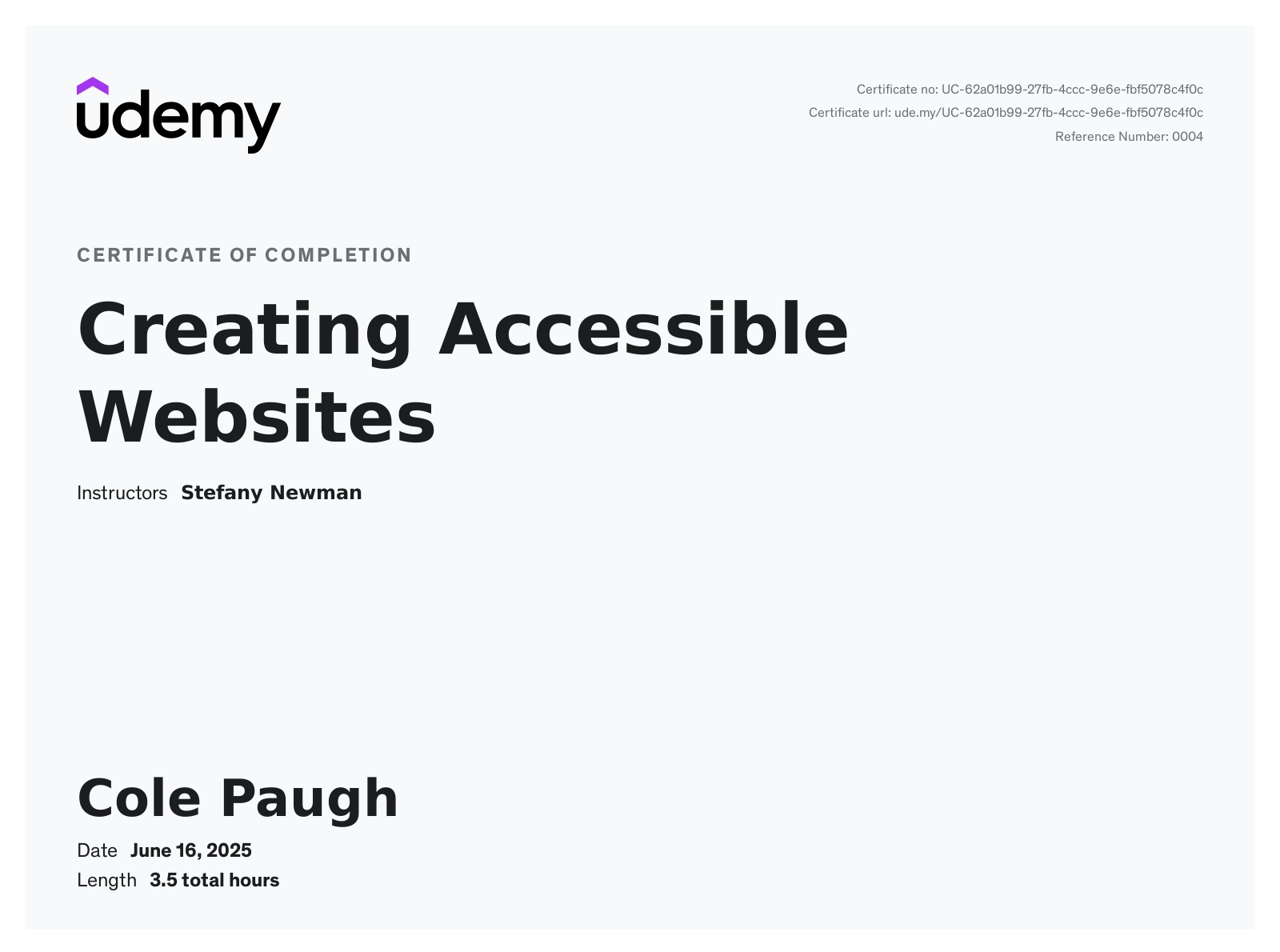 udemy

Certificate no: UC-62a01b99-27fb-4ccc-9e6e-fbf5078c4f0c
Certificate url: ude.my/UC-62a01b99-27fb-4ccc-9e6e-fbf5078c4f0c
Reference Number: 0004

CERTIFICATE OF COMPLETION

Creating Accessible Websites

Instructors Stefany Newman

Cole Paugh

Date June 16, 2025
Length 3.5 total hours